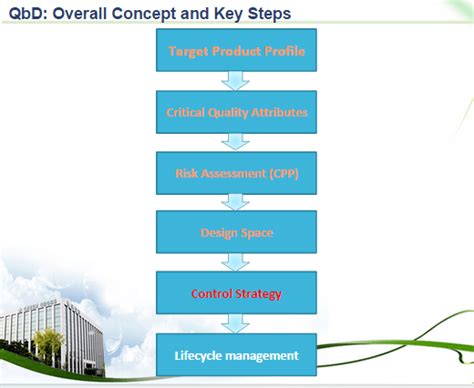 QbD: Overall Concept and Key Steps

Target Product Profile

Critical Quality Attributes

Risk Assessment (CPP)

Design Space

Control Strategy

Lifecycle management